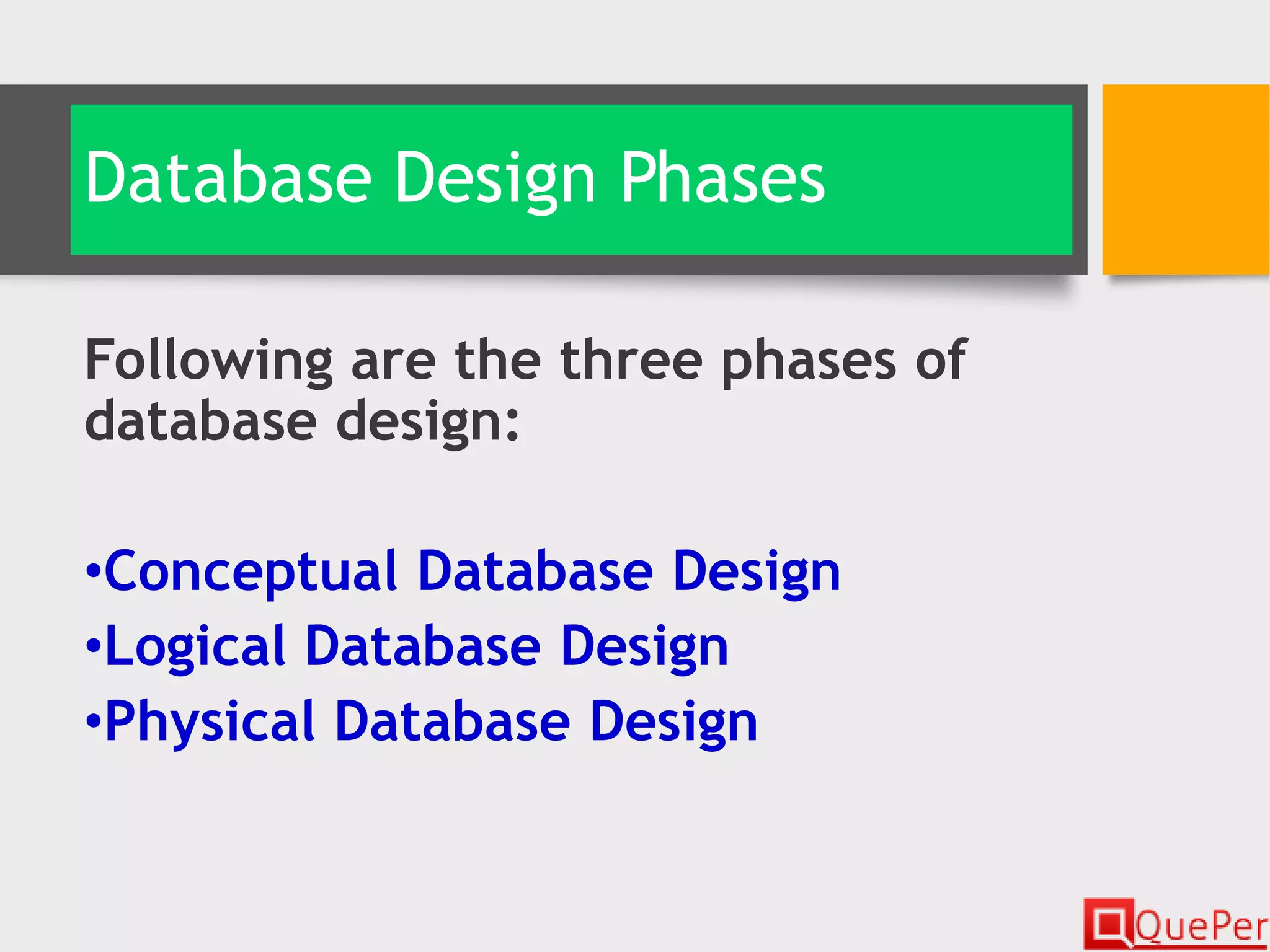 Database Design Phases

Following are the three phases of database design:

•Conceptual Database Design
•Logical Database Design
•Physical Database Design

QuePer